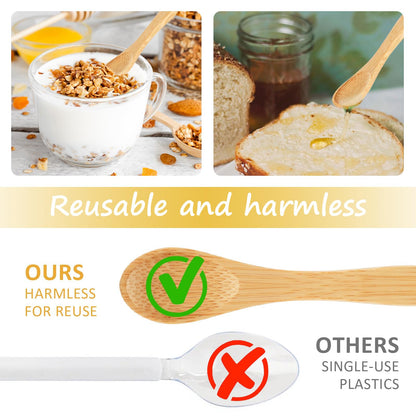 Reusable and harmless

OURS
HARMLESS
FOR REUSE

OTHERS
SINGLE-USE
PLASTICS